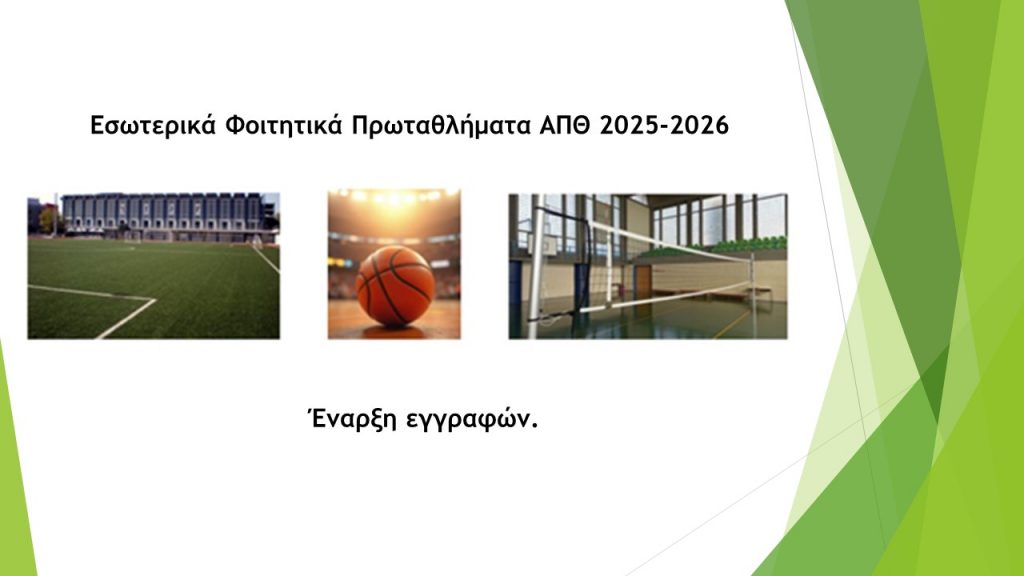 Εσωτερικά Φοιτητικά Πρωταθλήματα ΑΠΘ 2025-2026

Έναρξη εγγραφών.